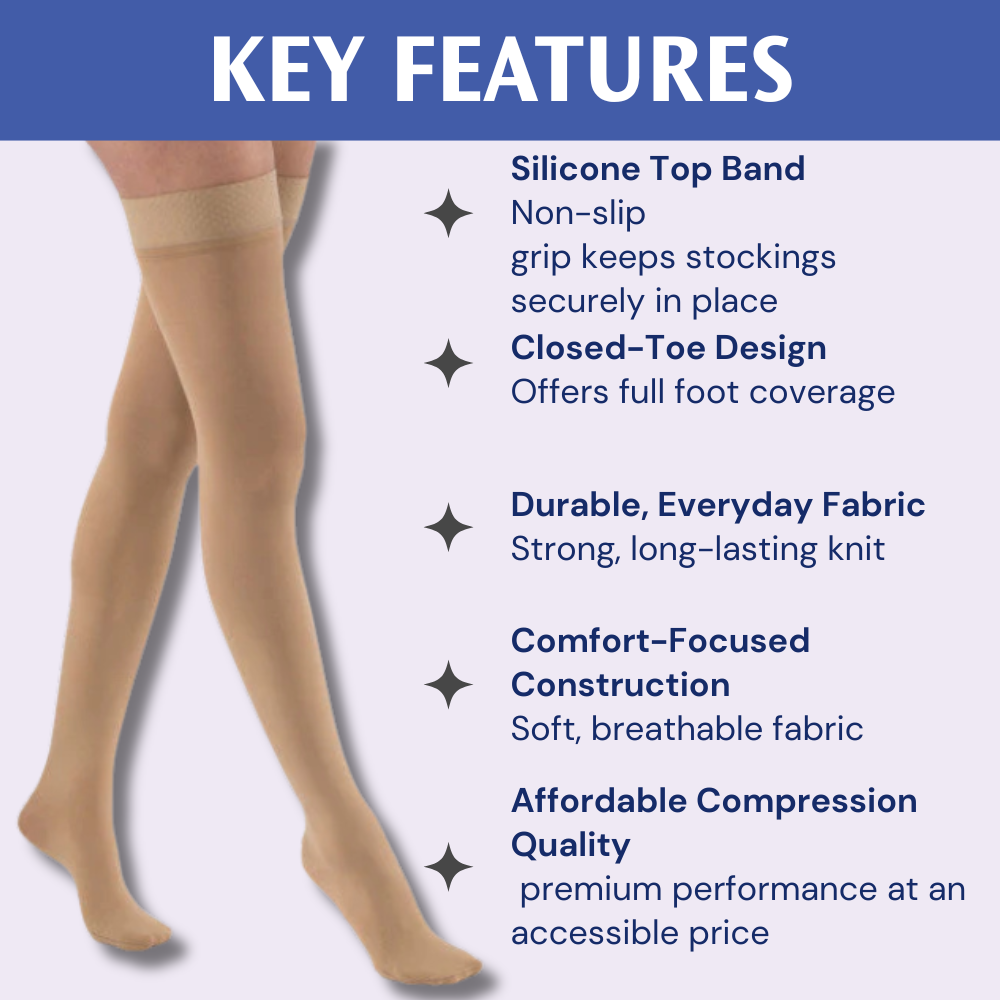 KEY FEATURES

Silicone Top Band
Non-slip grip keeps stockings securely in place

Closed-Toe Design
Offers full foot coverage

Durable, Everyday Fabric
Strong, long-lasting knit

Comfort-Focused Construction
Soft, breathable fabric

Affordable Compression Quality
premium performance at an accessible price